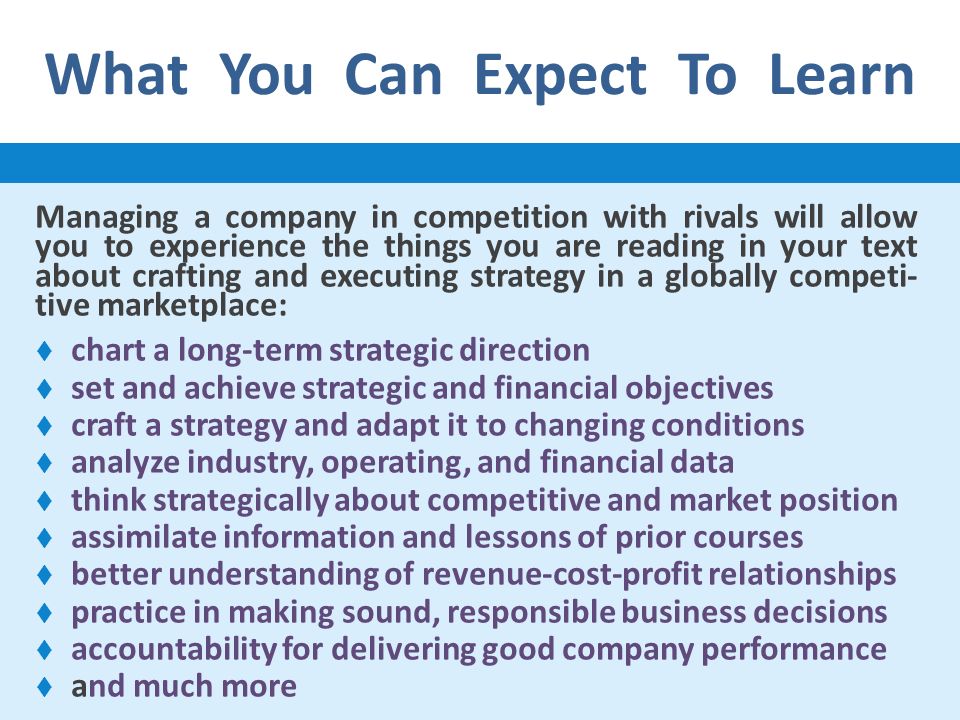 What You Can Expect To Learn

Managing a company in competition with rivals will allow you to experience the things you are reading in your text about crafting and executing strategy in a globally competitive marketplace:

♦ chart a long-term strategic direction
♦ set and achieve strategic and financial objectives
♦ craft a strategy and adapt it to changing conditions
♦ analyze industry, operating, and financial data
♦ think strategically about competitive and market position
♦ assimilate information and lessons of prior courses
♦ better understanding of revenue-cost-profit relationships
♦ practice in making sound, responsible business decisions
♦ accountability for delivering good company performance
♦ and much more